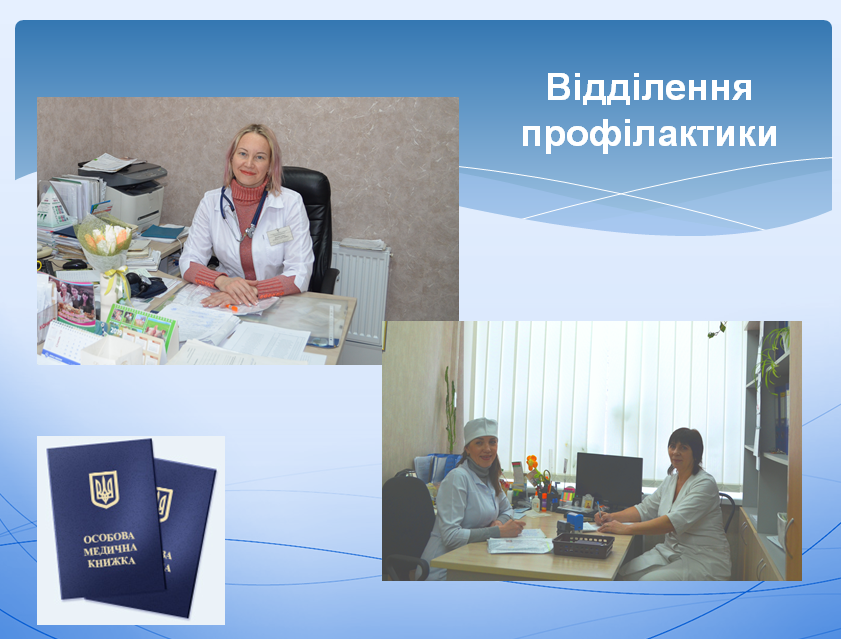 Відділення профілактики

ОСОБОВА МЕДИЧНА КНИЖКА